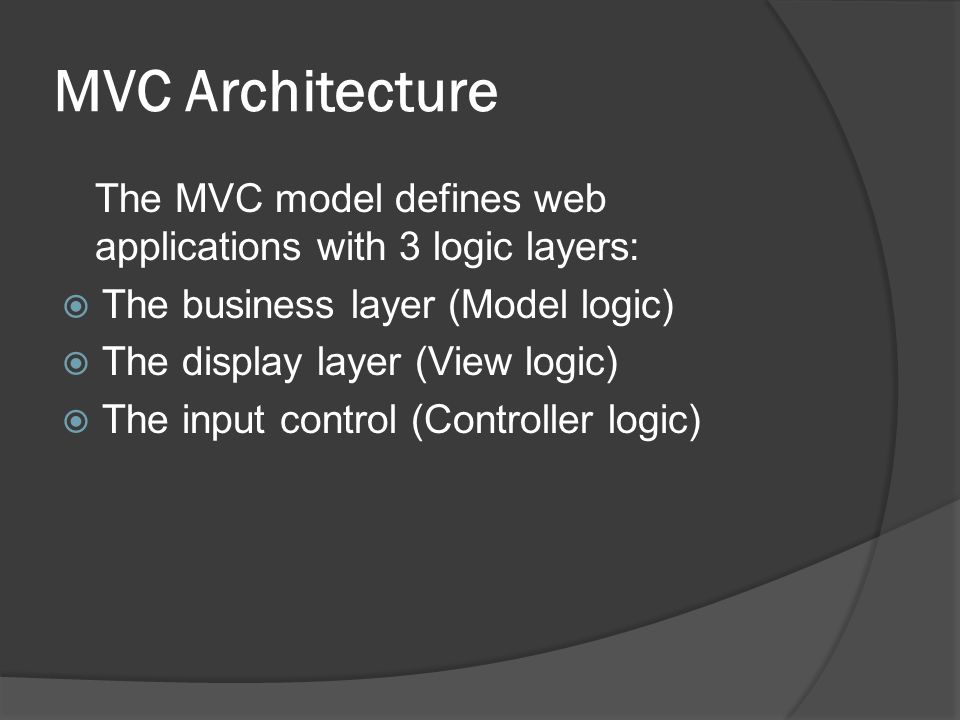 MVC Architecture

The MVC model defines web applications with 3 logic layers:

The business layer (Model logic)

The display layer (View logic)

The input control (Controller logic)